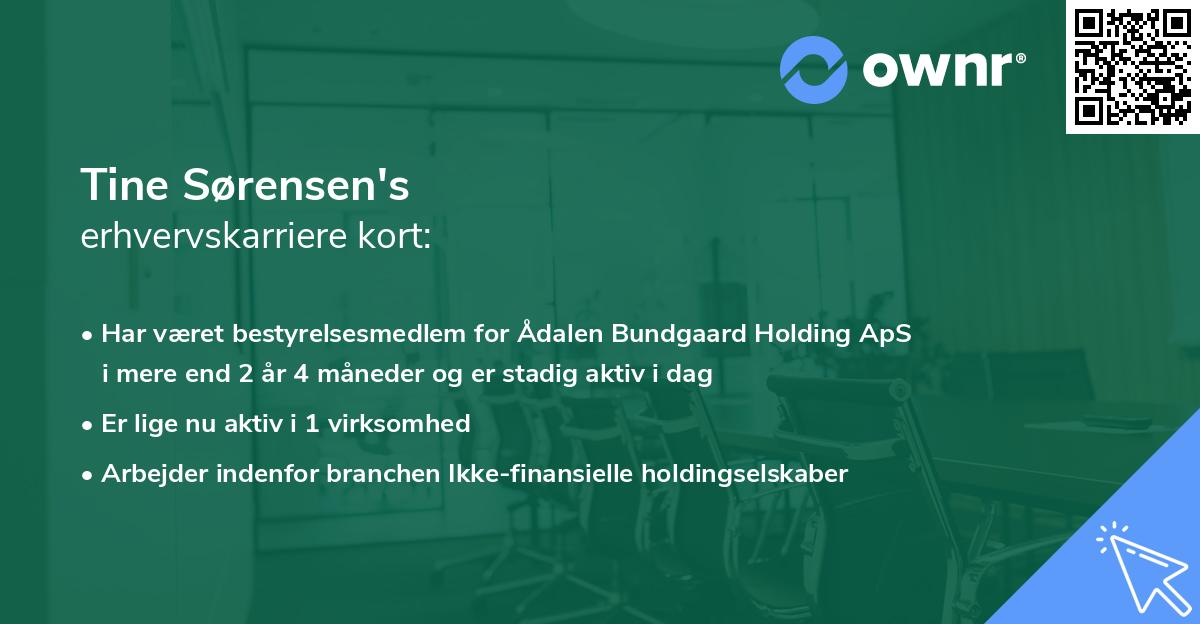 ownr®

Tine Sørensen's
erhvervskarriere kort:

• Har været bestyrelsesmedlem for Ådalen Bundgaard Holding ApS i mere end 2 år 4 måneder og er stadig aktiv i dag

• Er lige nu aktiv i 1 virksomhed

• Arbejder indenfor branchen Ikke-finansielle holdingselskaber